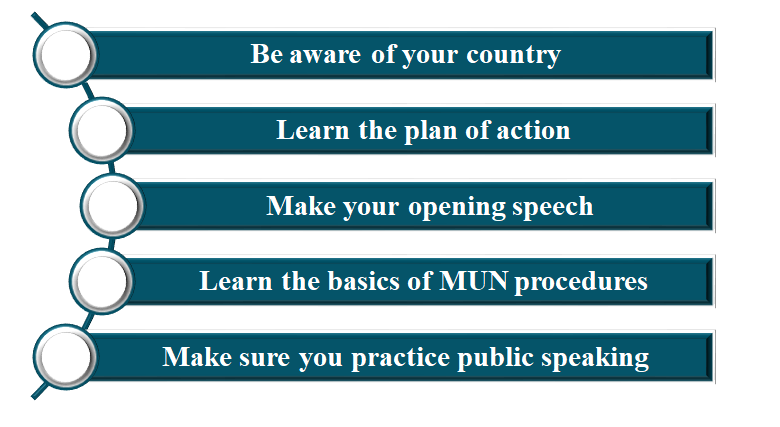 Be aware of your country

Learn the plan of action

Make your opening speech

Learn the basics of MUN procedures

Make sure you practice public speaking